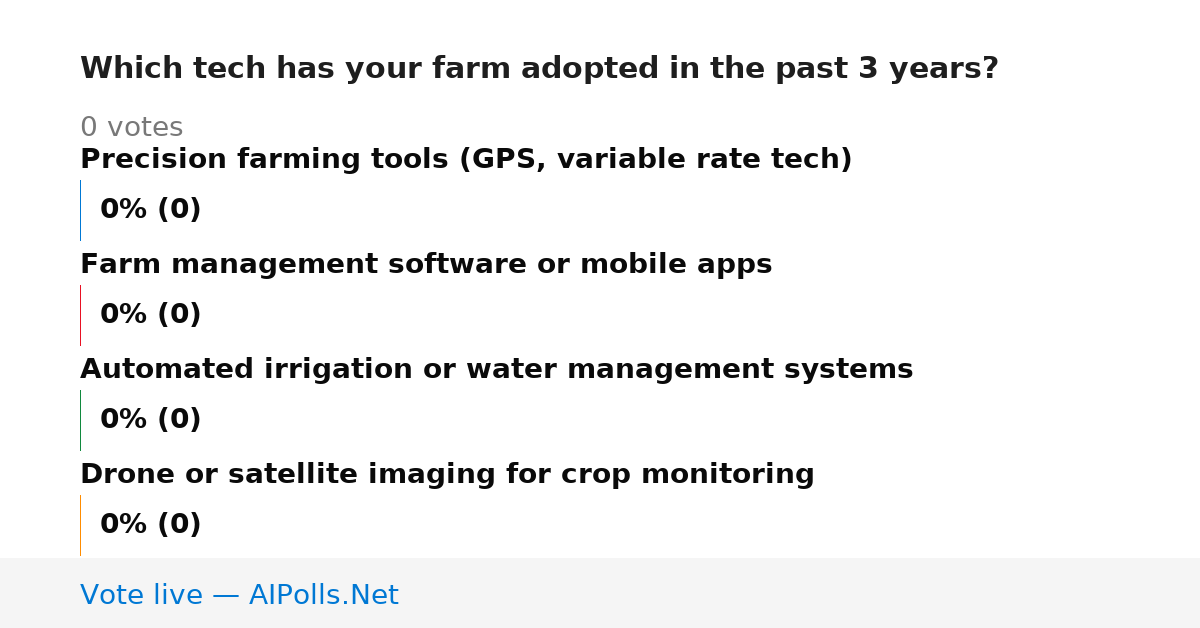 Which tech has your farm adopted in the past 3 years?

0 votes

Precision farming tools (GPS, variable rate tech)

0% (0)

Farm management software or mobile apps

0% (0)

Automated irrigation or water management systems

0% (0)

Drone or satellite imaging for crop monitoring

0% (0)

Vote live — AIPolls.Net